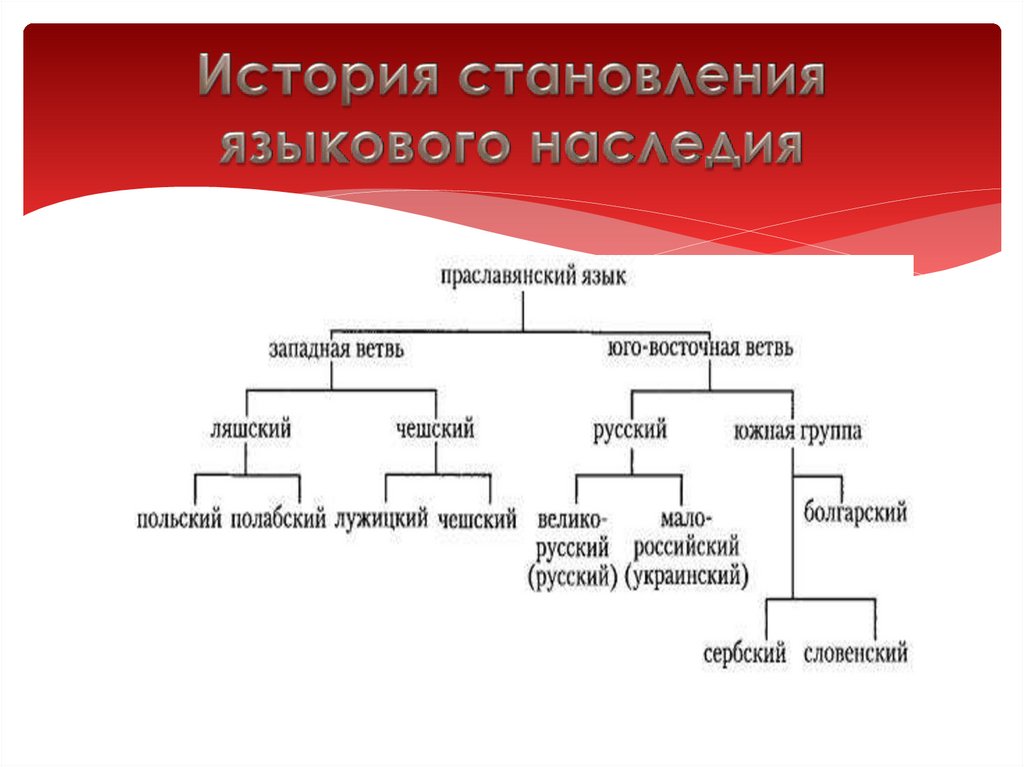 История становления языкового наследия

праславянский язык

западная ветвь

юго-восточная ветвь

ляшский

чешский

русский

южная группа

польский

полабский

лужицкий

чешский

велико-русский (русский)

мало-российский (украинский)

болгарский

сербский

словенский